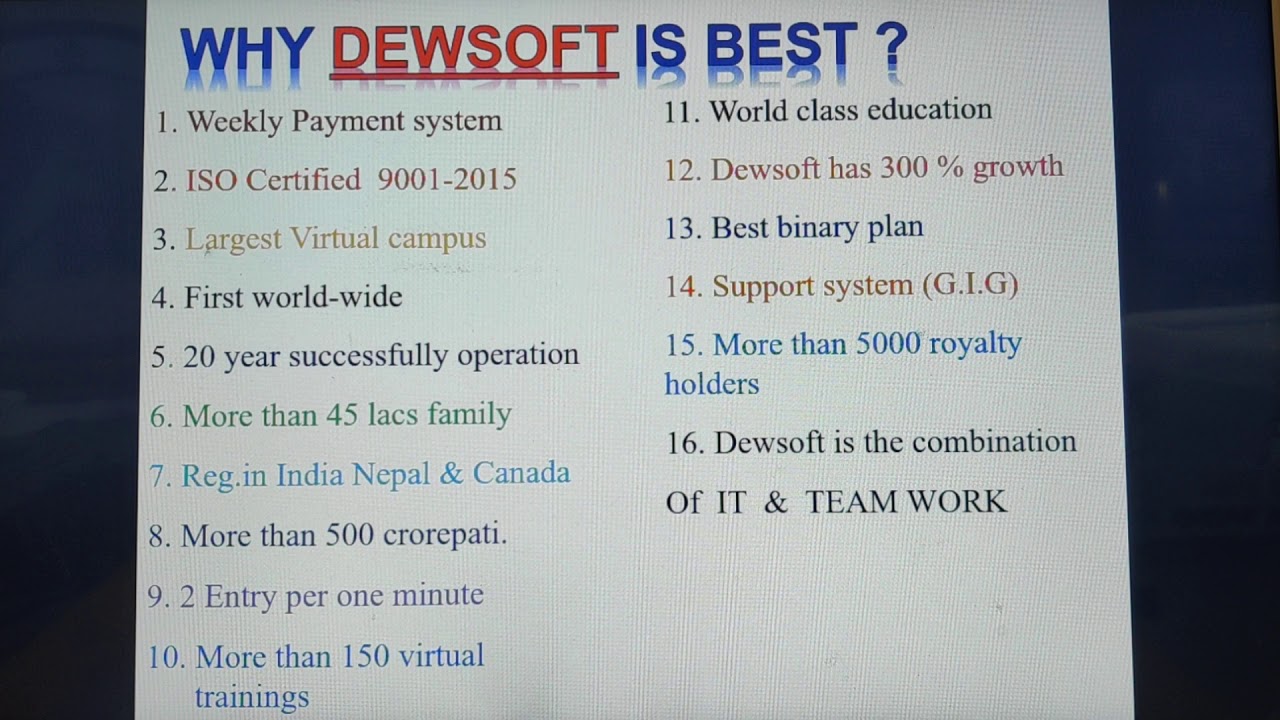 WHY DEWSOFT IS BEST ?

1. Weekly Payment system

2. ISO Certified 9001-2015

3. Largest Virtual campus

4. First world-wide

5. 20 year successfully operation

6. More than 45 lacs family

7. Reg.in India Nepal & Canada

8. More than 500 crorepati.

9. 2 Entry per one minute

10. More than 150 virtual trainings

11. World class education

12. Dewsoft has 300 % growth

13. Best binary plan

14. Support system (G.I.G)

15. More than 5000 royalty holders

16. Dewsoft is the combination

Of IT & TEAM WORK